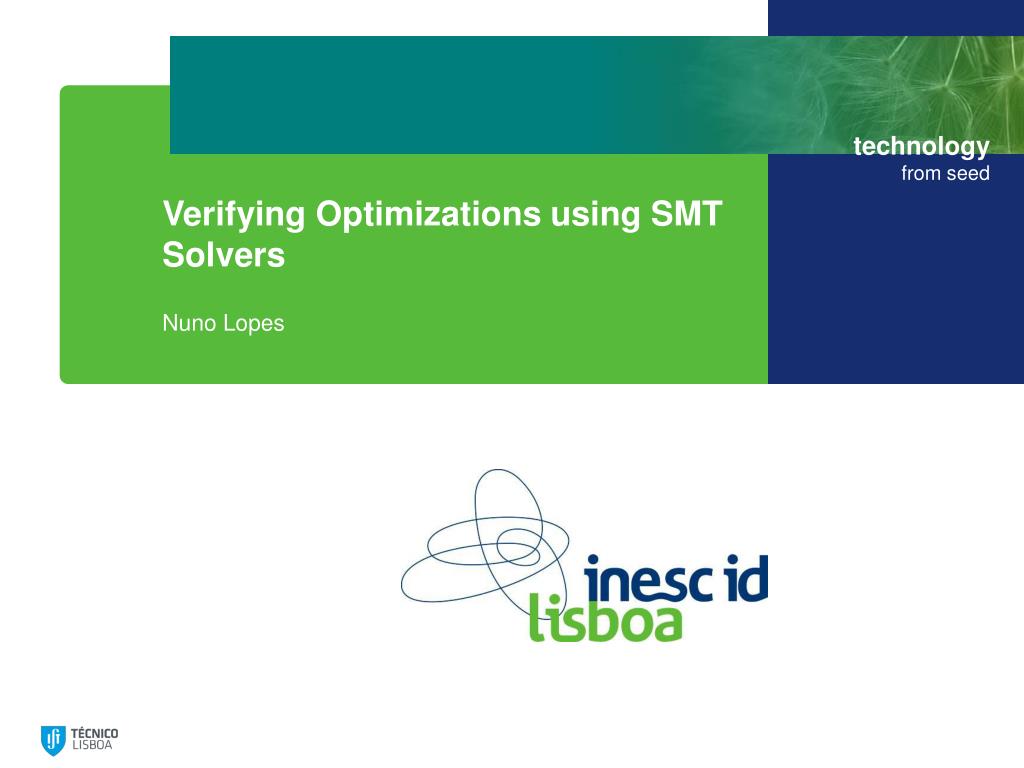 technology
from seed

Verifying Optimizations using SMT Solvers

Nuno Lopes

inesc id
lisboa

TÉCNICO
LISBOA